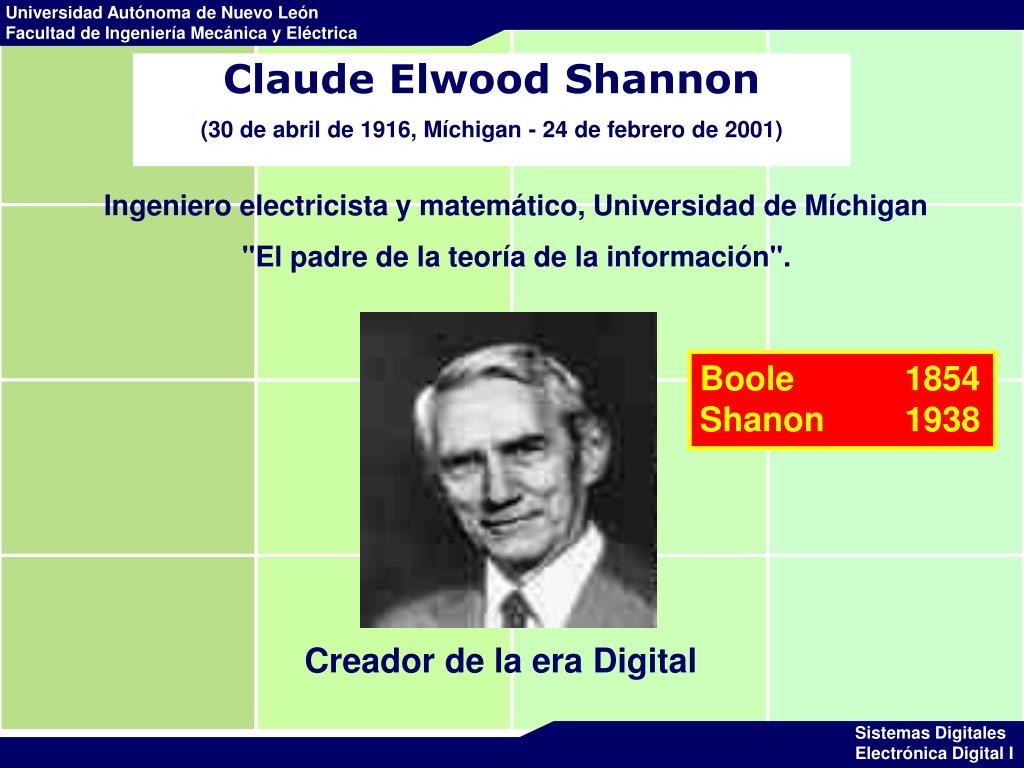 Universidad Autónoma de Nuevo León
Facultad de Ingeniería Mecánica y Eléctrica

Claude Elwood Shannon

(30 de abril de 1916, Míchigan - 24 de febrero de 2001)

Ingeniero electricista y matemático, Universidad de Míchigan

"El padre de la teoría de la información".

| Boole | 1854 |
|---|---|
| Shanon | 1938 |

Creador de la era Digital

Sistemas Digitales
Electrónica Digital I